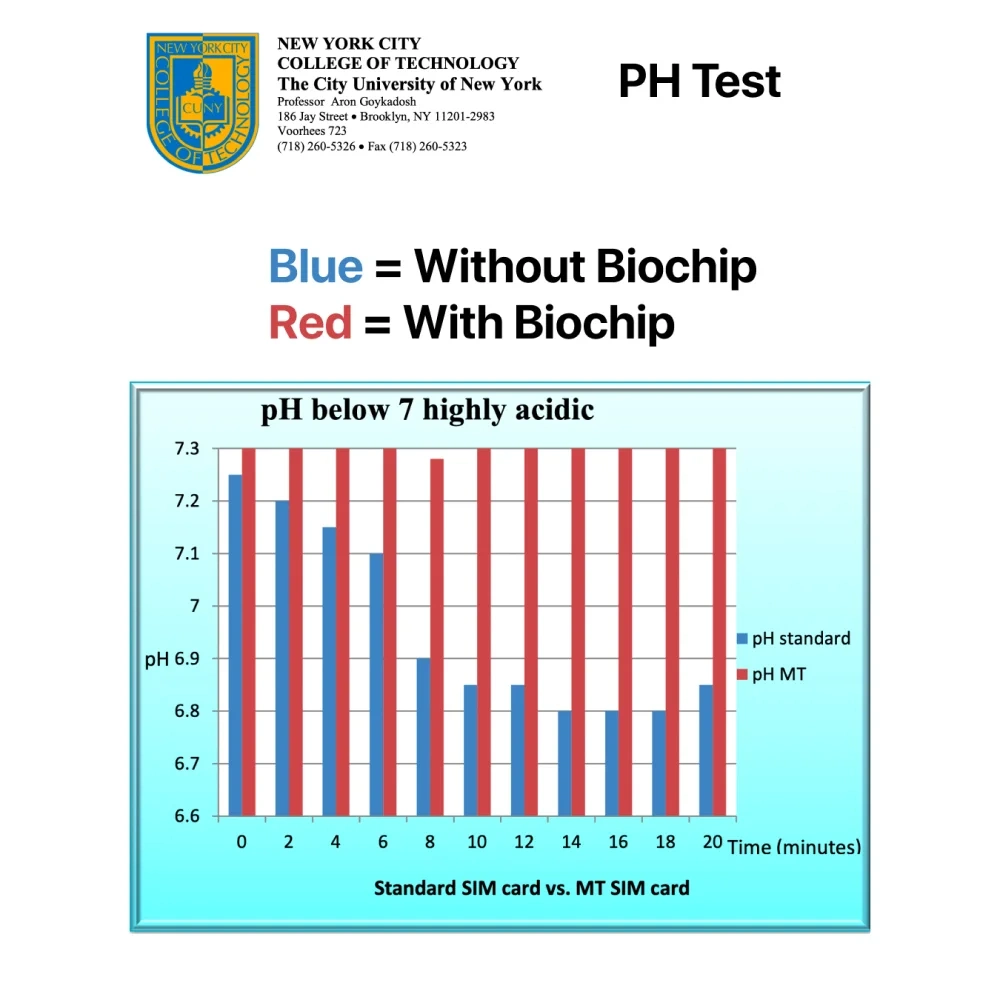 NEW YORK CITY COLLEGE OF TECHNOLOGY CUNY

NEW YORK CITY
COLLEGE OF TECHNOLOGY
The City University of New York
Professor Aron Goykadosh
186 Jay Street • Brooklyn, NY 11201-2983
Voorhees 723
(718) 260-5326 • Fax (718) 260-5323

PH Test

Blue = Without Biochip
Red = With Biochip

pH below 7 highly acidic

7.3
7.2
7.1
7
pH 6.9
6.8
6.7
6.6

0 2 4 6 8 10 12 14 16 18 20 Time (minutes)

pH standard
pH MT

Standard SIM card vs. MT SIM card